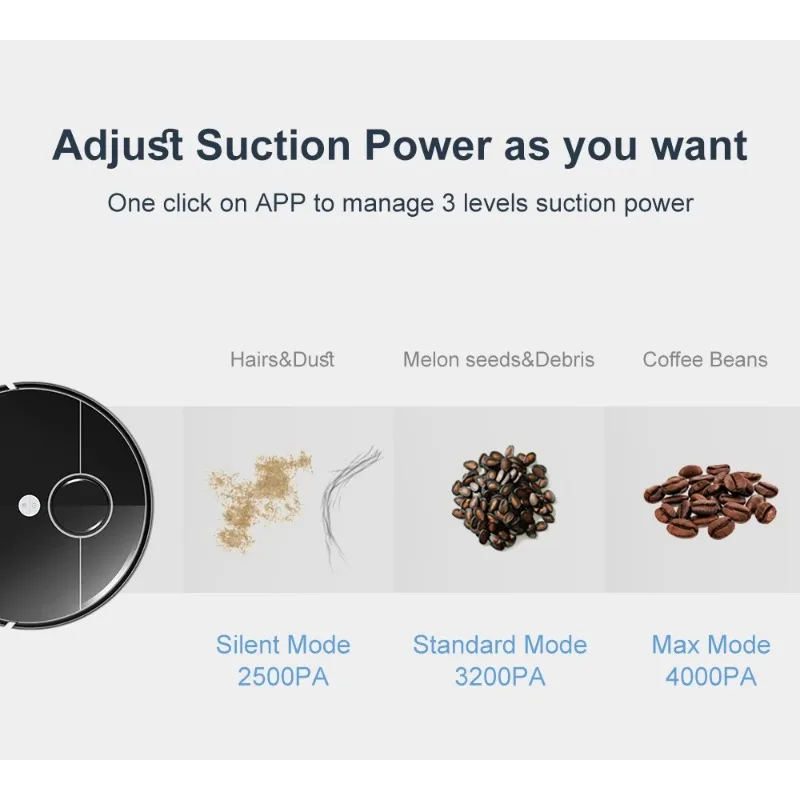 Adjust Suction Power as you want

One click on APP to manage 3 levels suction power

Hairs&Dust

Melon seeds&Debris

Coffee Beans

Silent Mode
2500PA

Standard Mode
3200PA

Max Mode
4000PA